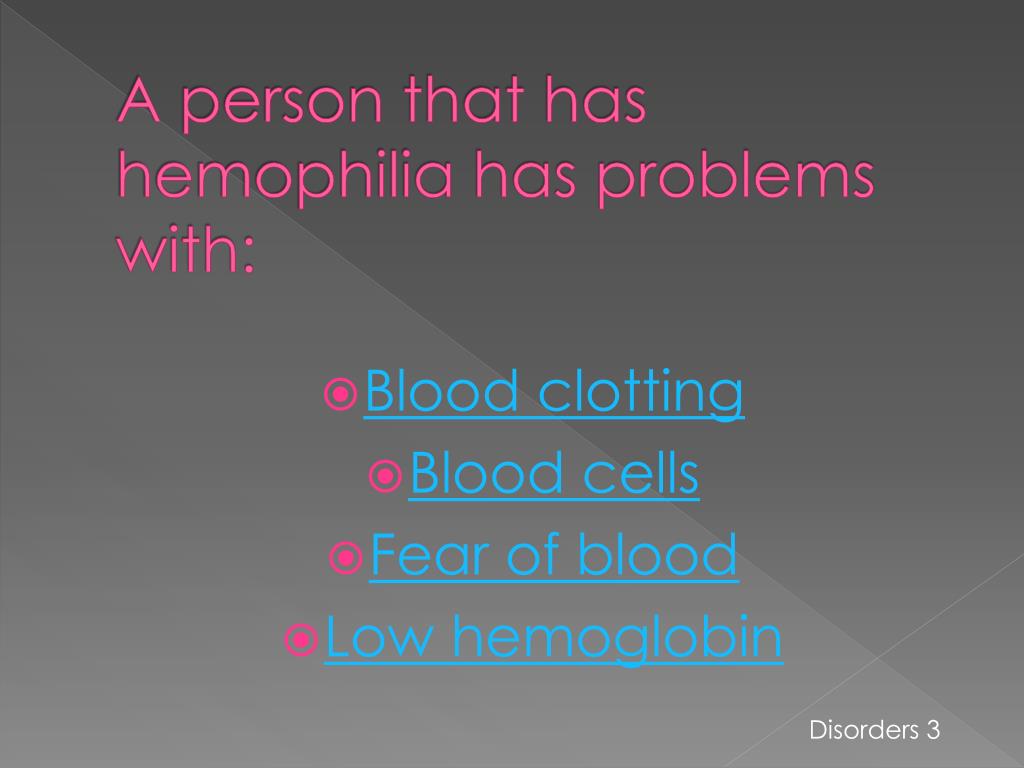 A person that has hemophilia has problems with:

Blood clotting
Blood cells
Fear of blood
Low hemoglobin

Disorders 3